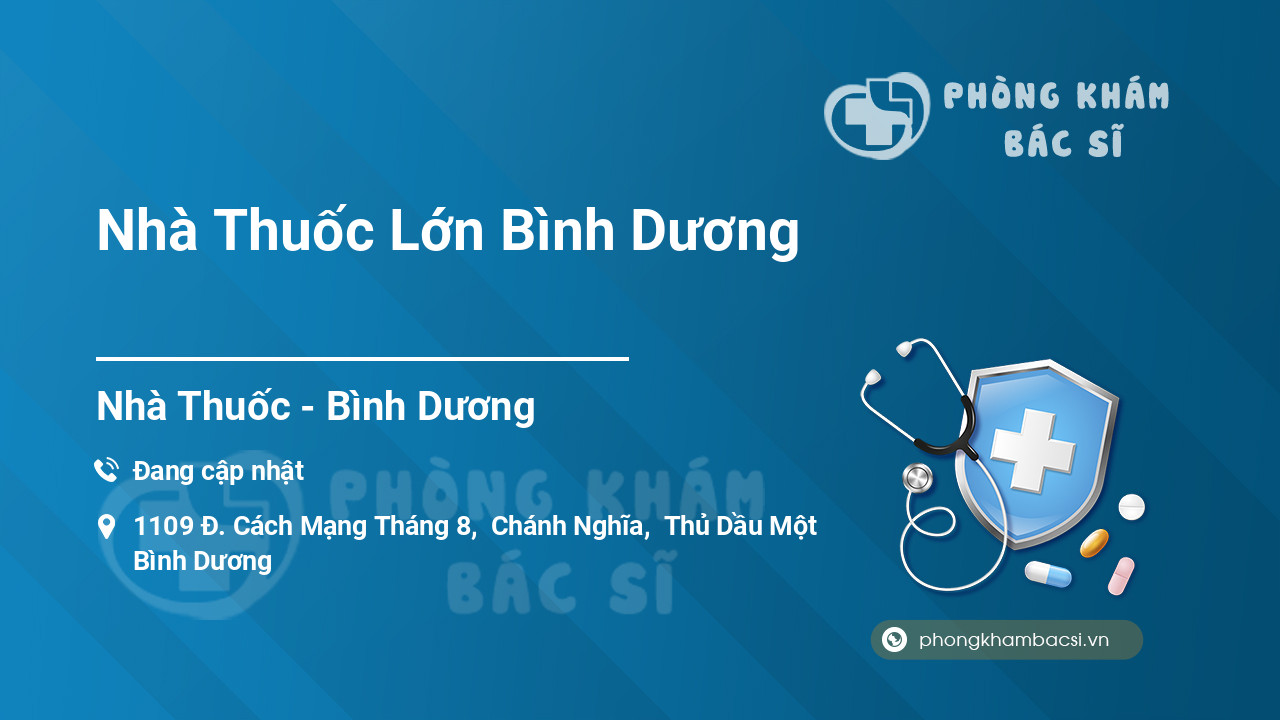 PHÒNG KHÁM
BÁC SĨ

Nhà Thuốc Lớn Bình Dương

Nhà Thuốc - Bình Dương

Đang cập nhật

1109 Đ. Cách Mạng Tháng 8, Chánh Nghĩa, Thủ Dầu Một Bình Dương

PHÒNG KHÁM
BÁC SĨ

phongkhambacsi.vn